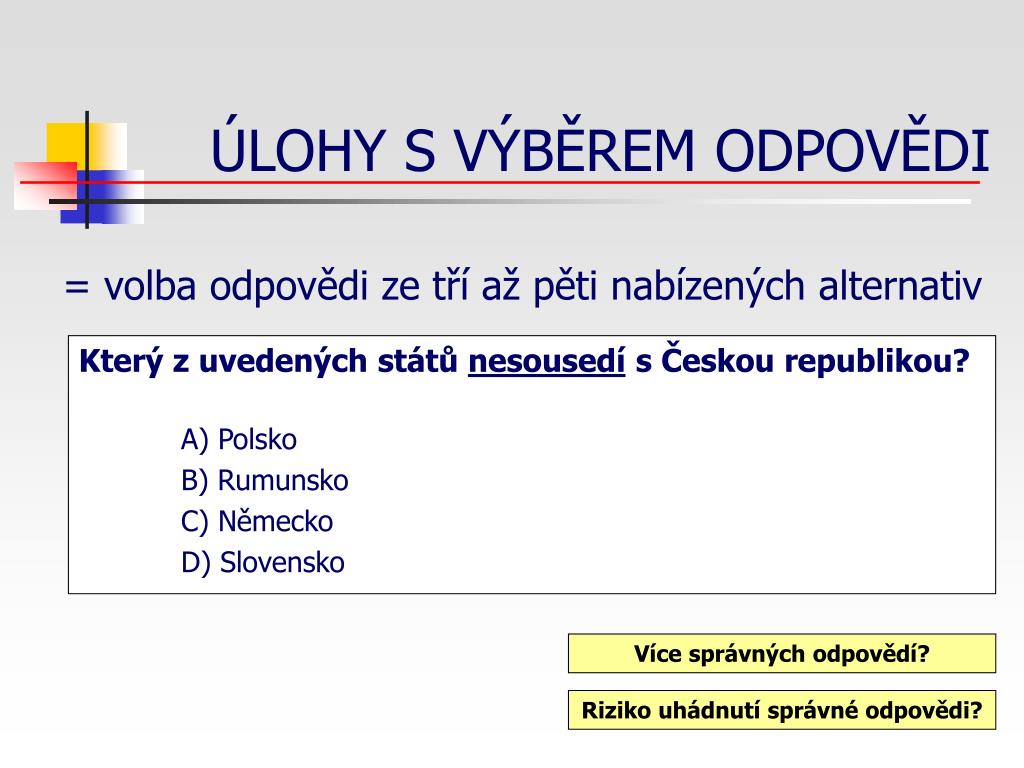 ÚLOHY S VÝBĚREM ODPOVĚDI

= volba odpovědi ze tří až pěti nabízených alternativ

Který z uvedených států nesousedí s Českou republikou?

A) Polsko
B) Rumunsko
C) Německo
D) Slovensko

Více správných odpovědí?

Riziko uhádnutí správné odpovědi?